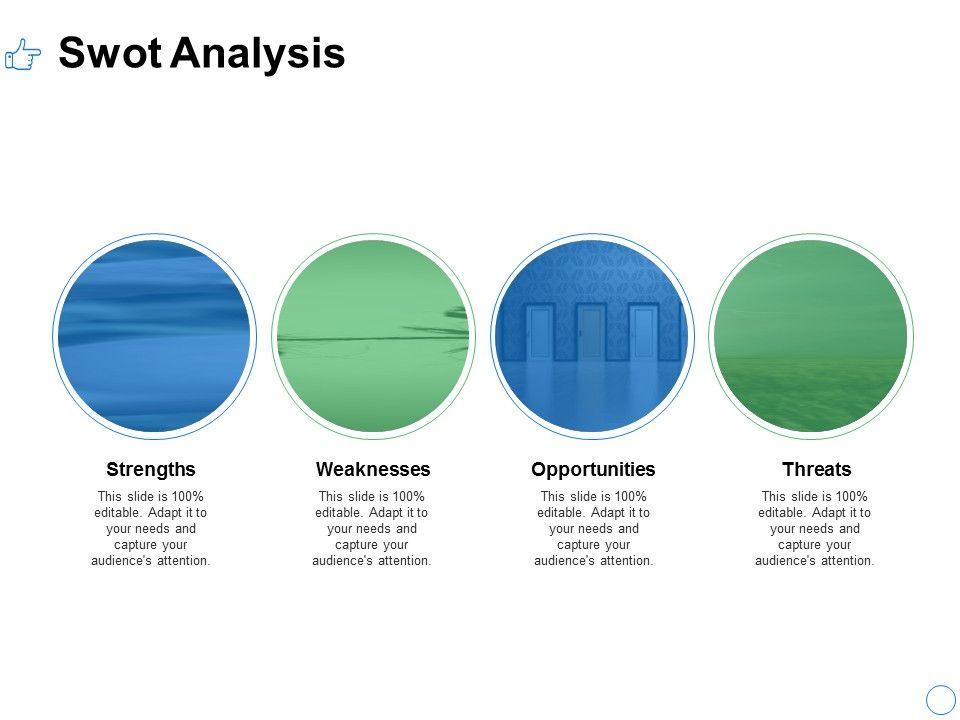 Swot Analysis

Strengths

This slide is 100% editable. Adapt it to your needs and capture your audience's attention.

Weaknesses

This slide is 100% editable. Adapt it to your needs and capture your audience's attention.

Opportunities

This slide is 100% editable. Adapt it to your needs and capture your audience's attention.

Threats

This slide is 100% editable. Adapt it to your needs and capture your audience's attention.